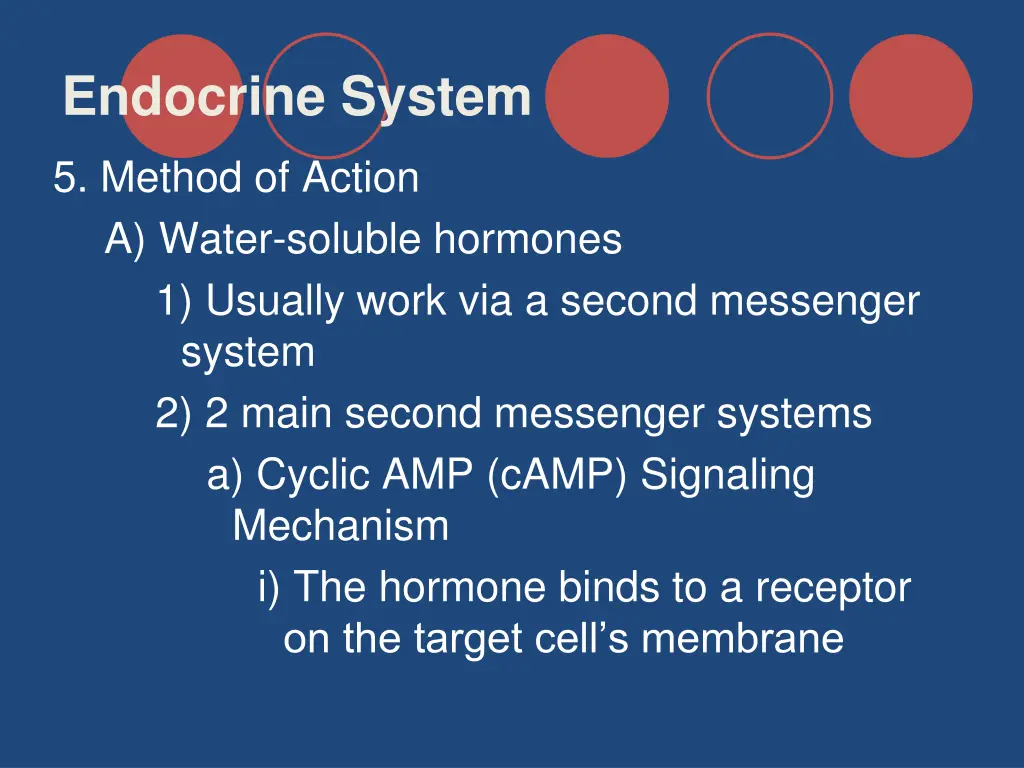 Endocrine System

5. Method of Action

A) Water-soluble hormones

1) Usually work via a second messenger system

2) 2 main second messenger systems

a) Cyclic AMP (cAMP) Signaling Mechanism

i) The hormone binds to a receptor on the target cell’s membrane